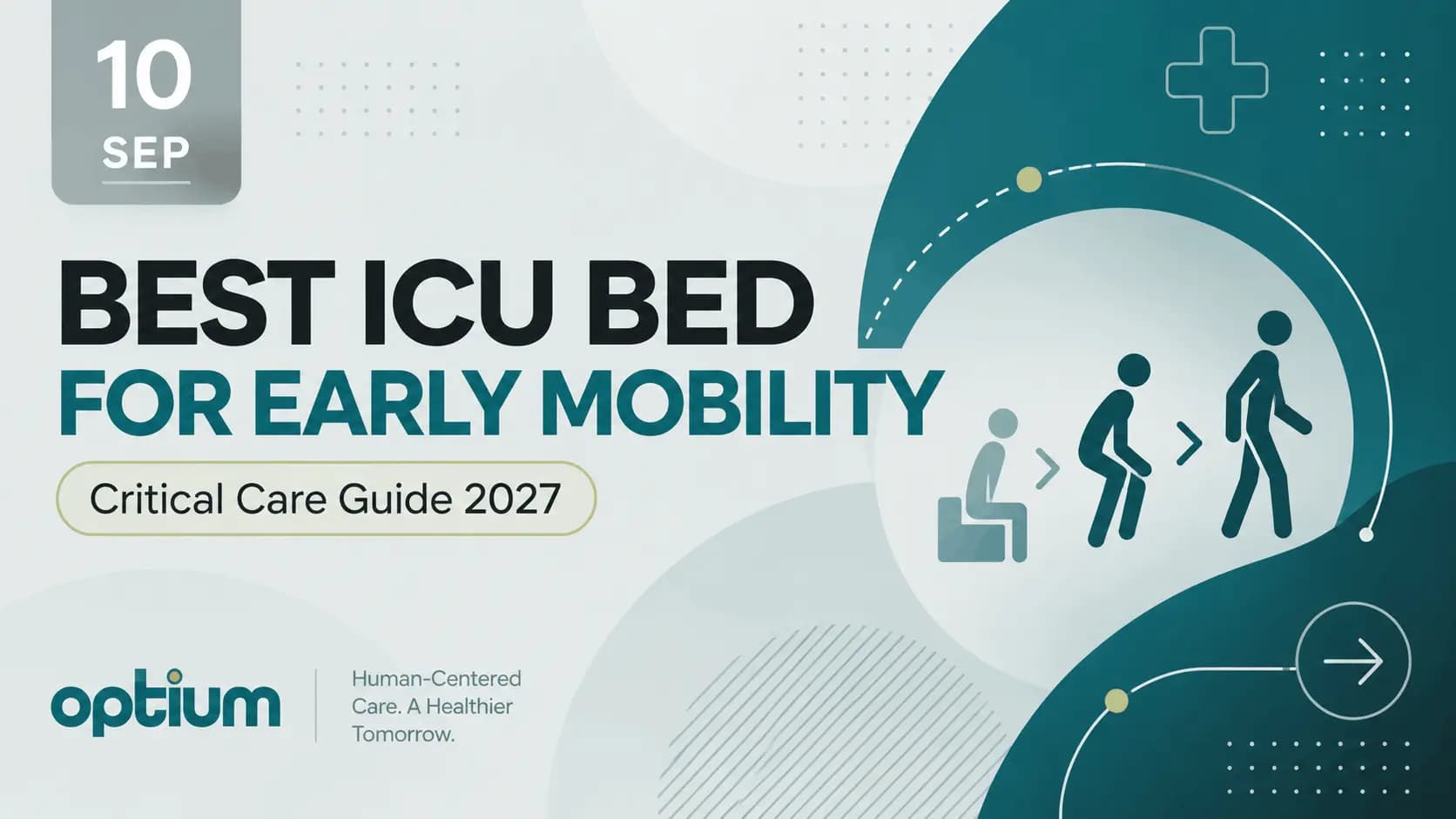 10
SEP

BEST ICU BED
FOR EARLY MOBILITY

Critical Care Guide 2027

optium

Human-Centered Care. A Healthier Tomorrow.